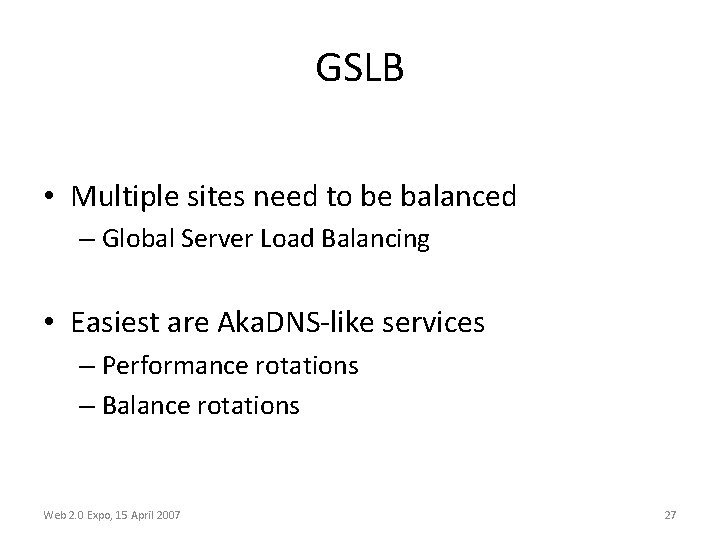 GSLB

• Multiple sites need to be balanced
– Global Server Load Balancing

• Easiest are AkaDNS-like services
– Performance rotations
– Balance rotations

Web 2.0 Expo, 15 April 2007

27